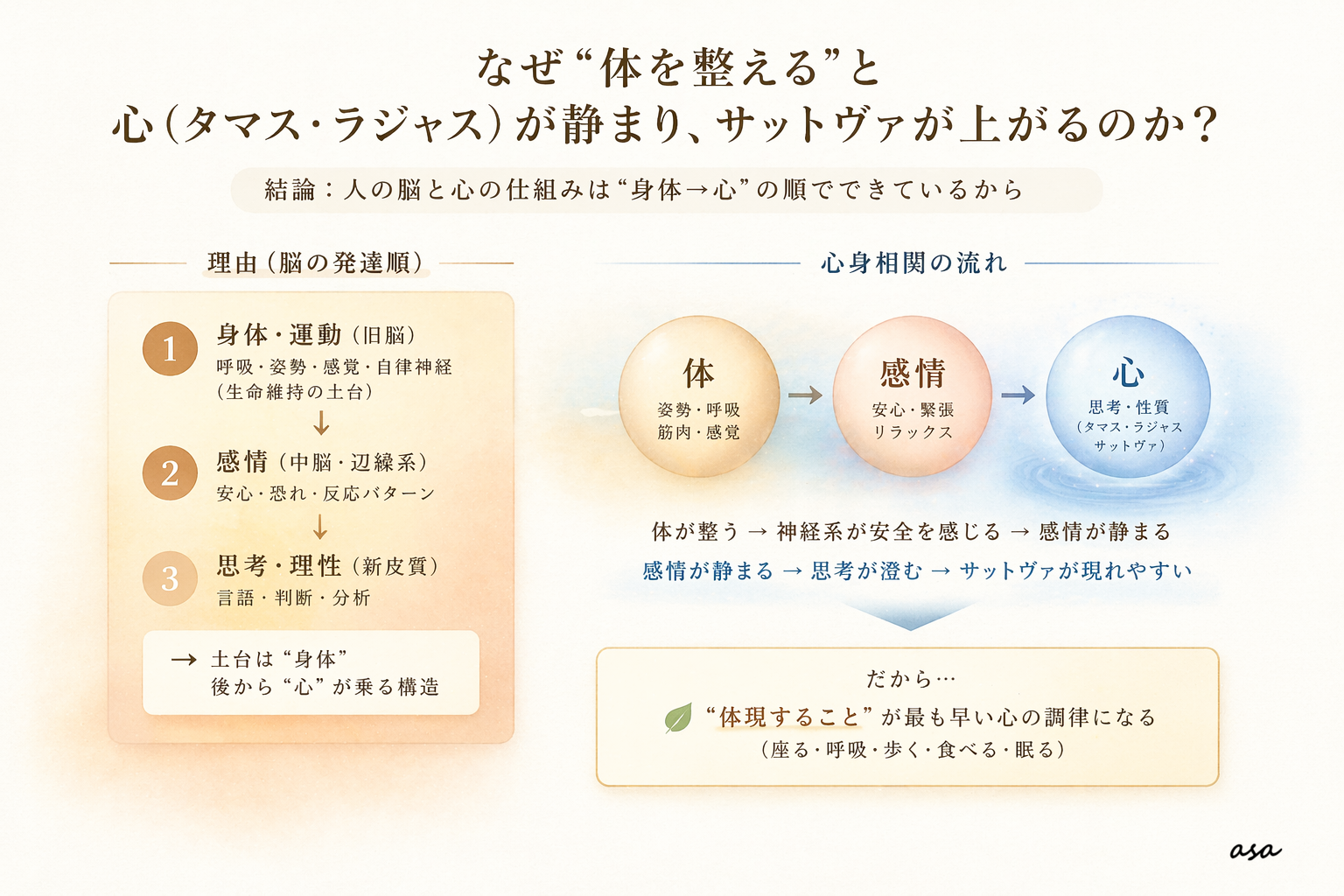 なぜ“体を整える”と
心（タマス・ラジャス）が静まり、サットヴァが上がるのか？

結論：人の脳と心の仕組みは“身体→心”の順でできているから

理由（脳の発達順）

1 身体・運動（旧脳）
呼吸・姿勢・感覚・自律神経
（生命維持の土台）

↓

2 感情（中脳・辺縁系）
安心・恐れ・反応パターン

↓

3 思考・理性（新皮質）
言語・判断・分析

→ 土台は“身体”
後から“心”が乗る構造

心身相関の流れ

体
姿勢・呼吸
筋肉・感覚

→

感情
安心・緊張
リラックス

→

心
思考・性質
（タマス・ラジャス
サットヴァ）

体が整う → 神経系が安全を感じる → 感情が静まる
感情が静まる → 思考が澄む → サットヴァが現れやすい

だから…
“体現すること”が最も早い心の調律になる
（座る・呼吸・歩く・食べる・眠る）

asa